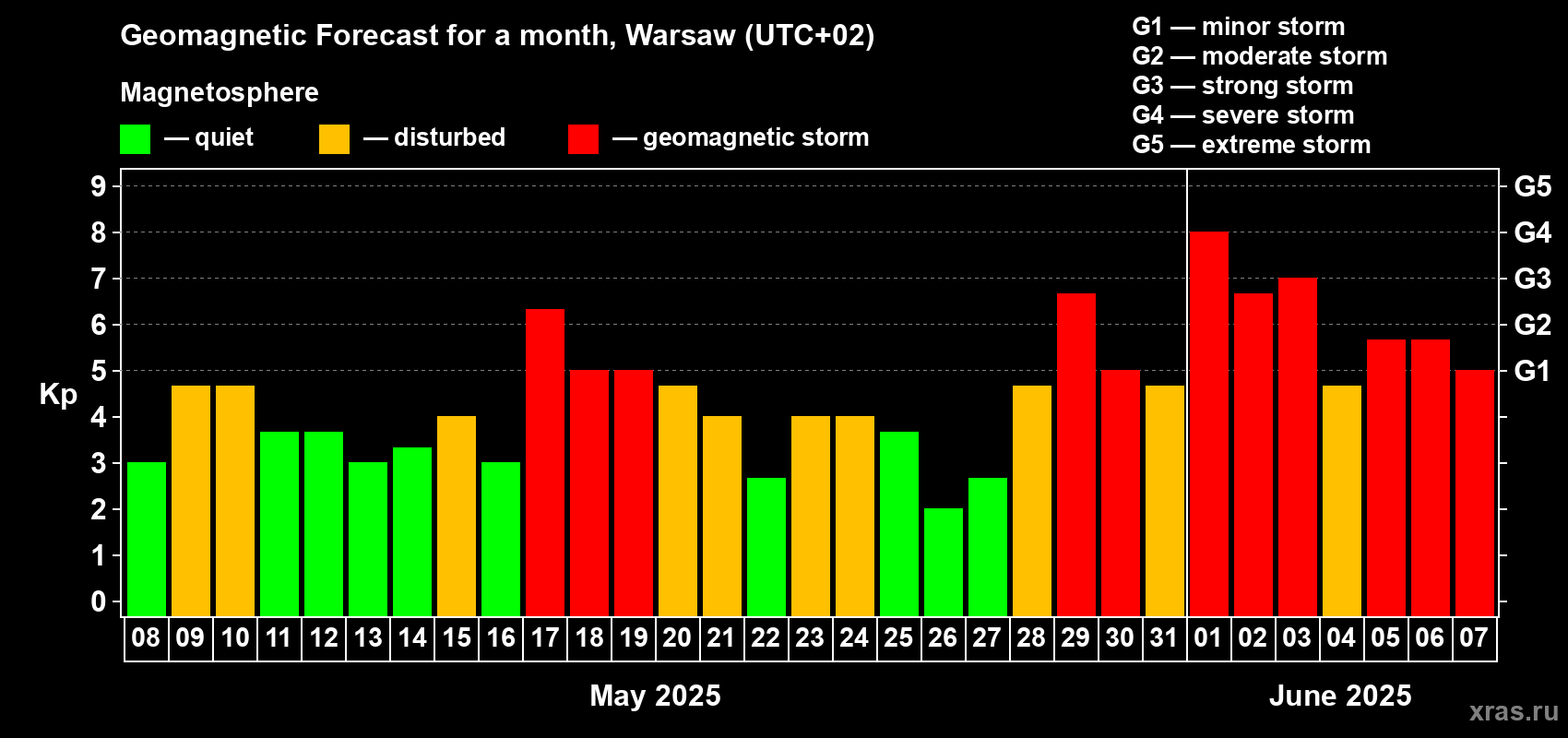 Geomagnetic Forecast for a month, Warsaw (UTC+02)

Magnetosphere

— quiet — disturbed — geomagnetic storm

G1 — minor storm
G2 — moderate storm
G3 — strong storm
G4 — severe storm
G5 — extreme storm

Kp

9
8
7
6
5
4
3
2
1
0

G5
G4
G3
G2
G1

08 09 10 11 12 13 14 15 16 17 18 19 20 21 22 23 24 25 26 27 28 29 30 31 01 02 03 04 05 06 07

May 2025

June 2025

xras.ru